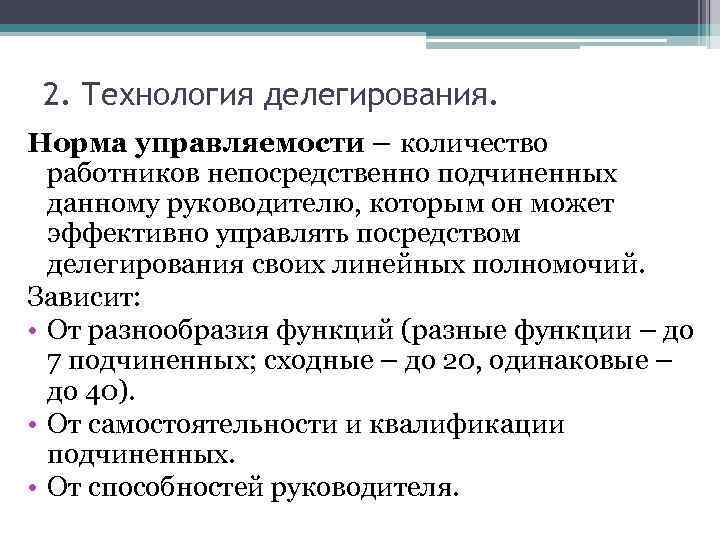 2. Технология делегирования.

Норма управляемости – количество работников непосредственно подчиненных данному руководителю, которым он может эффективно управлять посредством делегирования своих линейных полномочий.

Зависит:

• От разнообразия функций (разные функции – до 7 подчиненных; сходные – до 20, одинаковые – до 40).
• От самостоятельности и квалификации подчиненных.
• От способностей руководителя.